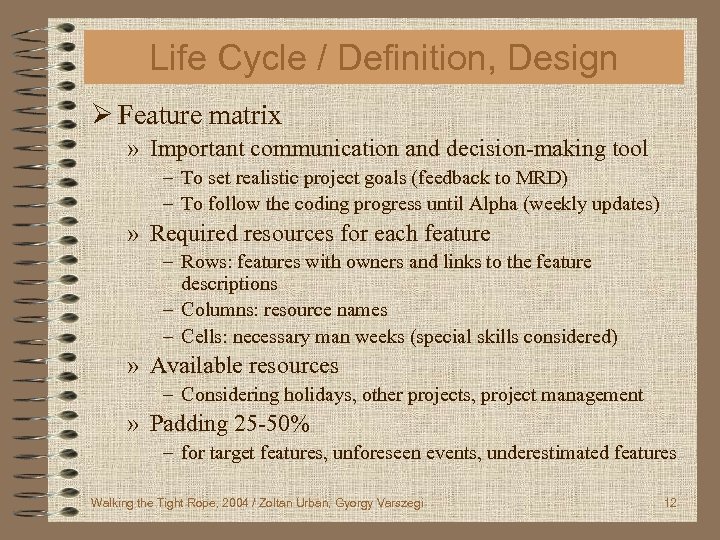 Life Cycle / Definition, Design

➢ Feature matrix

» Important communication and decision-making tool

– To set realistic project goals (feedback to MRD)

– To follow the coding progress until Alpha (weekly updates)

» Required resources for each feature

– Rows: features with owners and links to the feature descriptions

– Columns: resource names

– Cells: necessary man weeks (special skills considered)

» Available resources

– Considering holidays, other projects, project management

» Padding 25-50%

– for target features, unforeseen events, underestimated features

Walking the Tight Rope, 2004 / Zoltan Urban, Gyorgy Varszegi

12